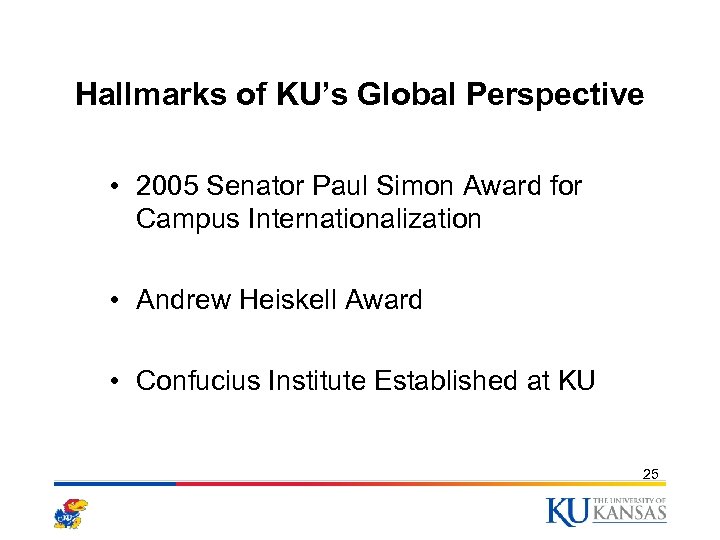 Hallmarks of KU's Global Perspective

• 2005 Senator Paul Simon Award for Campus Internationalization

• Andrew Heiskell Award

• Confucius Institute Established at KU

25

KU

KU THE UNIVERSITY OF KANSAS